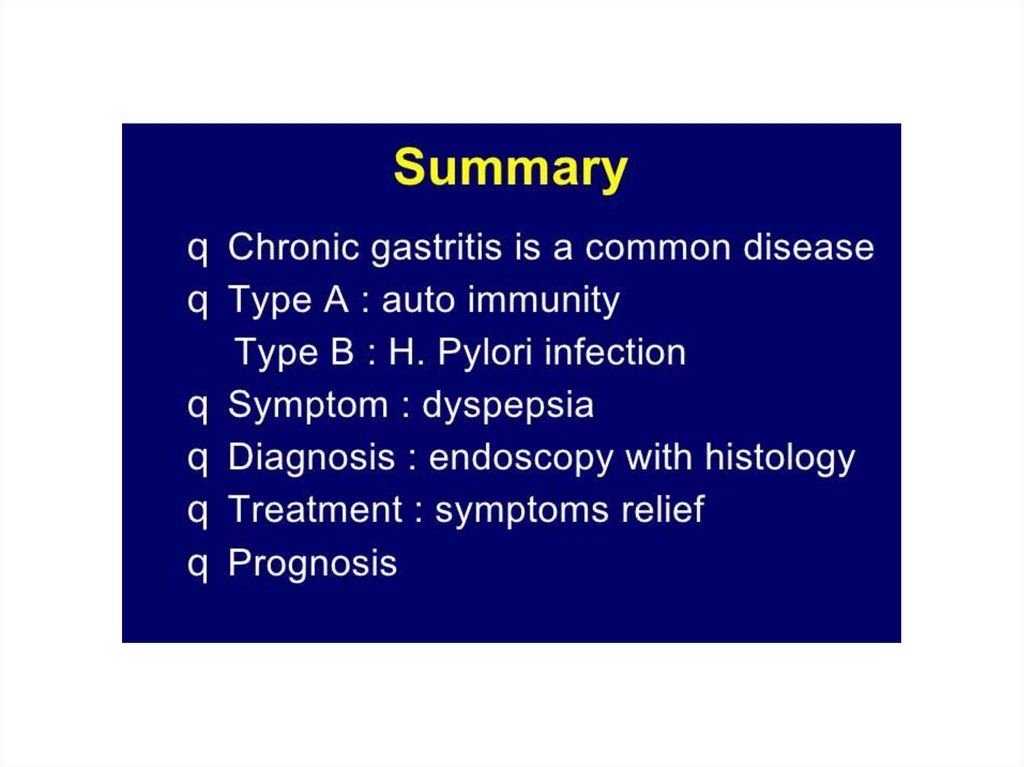 Summary

q Chronic gastritis is a common disease
q Type A : auto immunity
Type B : H. Pylori infection
q Symptom : dyspepsia
q Diagnosis : endoscopy with histology
q Treatment : symptoms relief
q Prognosis